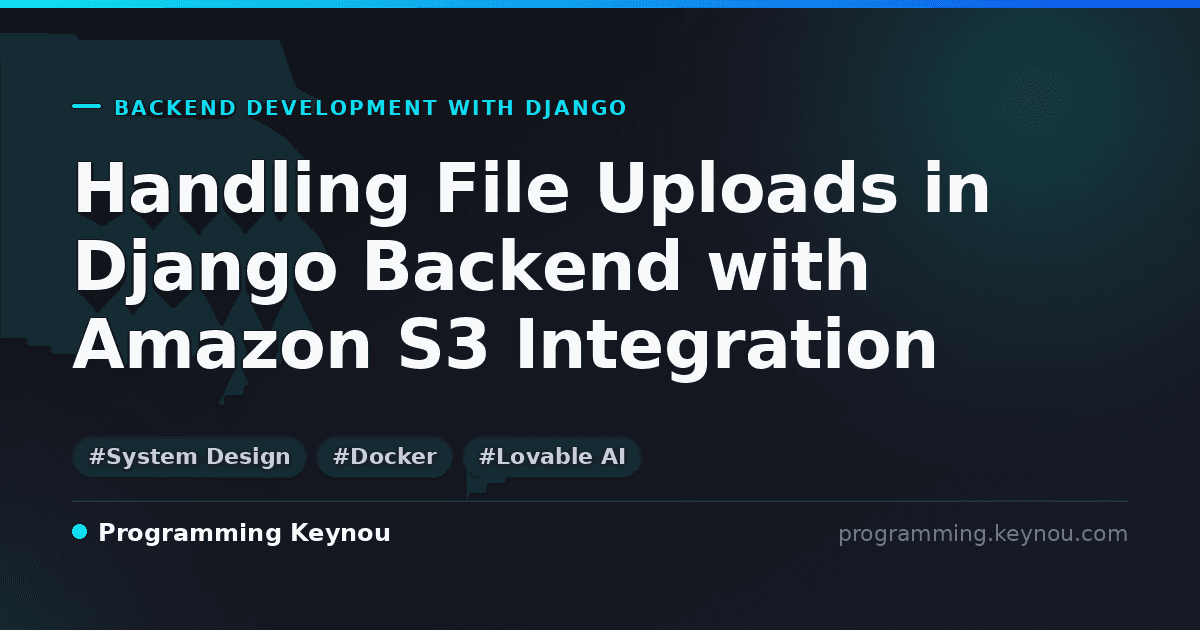 BACKEND DEVELOPMENT WITH DJANGO

Handling File Uploads in Django Backend with Amazon S3 Integration

#System Design #Docker #Lovable AI

Programming Keynou

programming.keynou.com